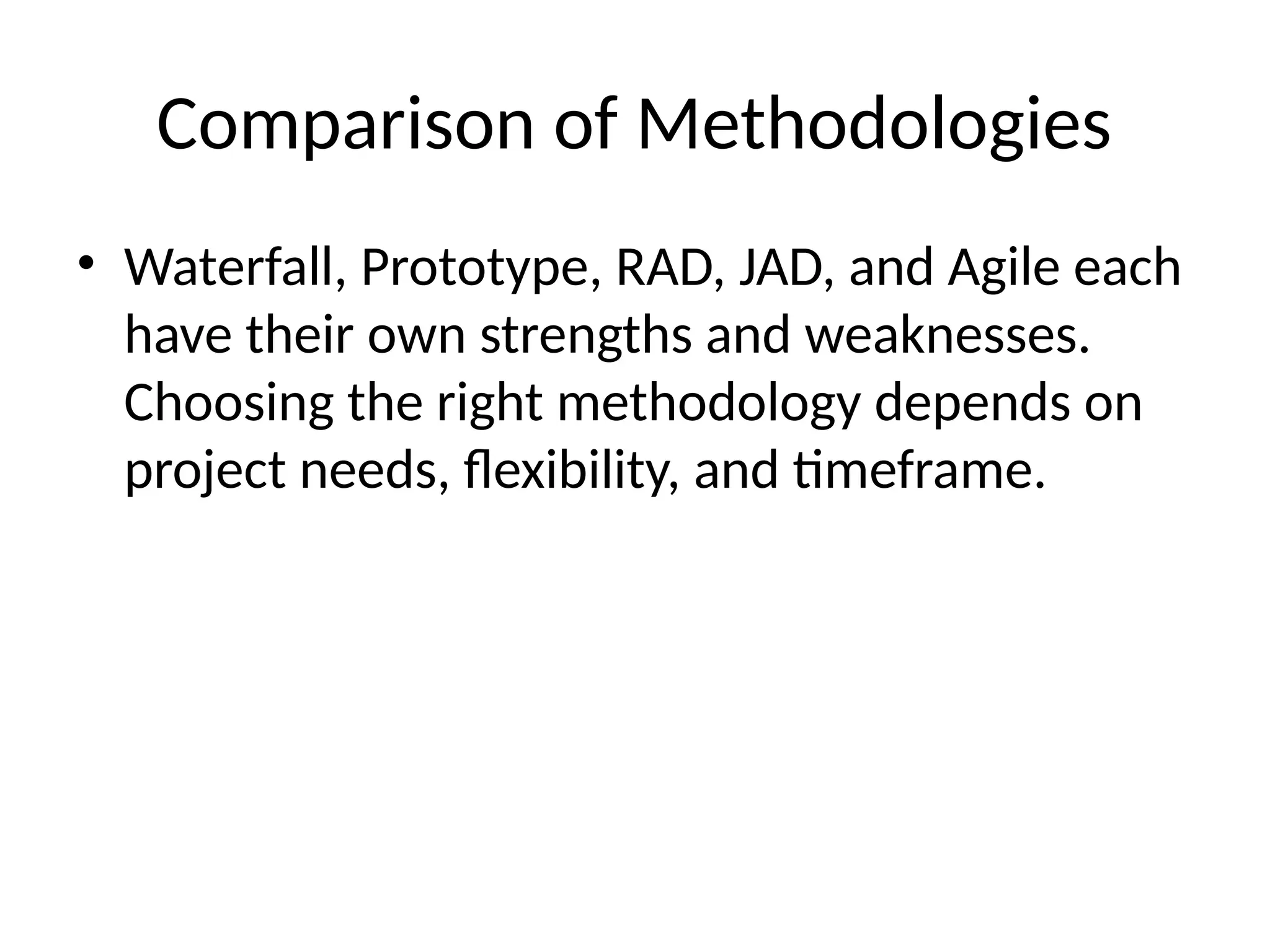 Comparison of Methodologies

• Waterfall, Prototype, RAD, JAD, and Agile each have their own strengths and weaknesses. Choosing the right methodology depends on project needs, flexibility, and timeframe.